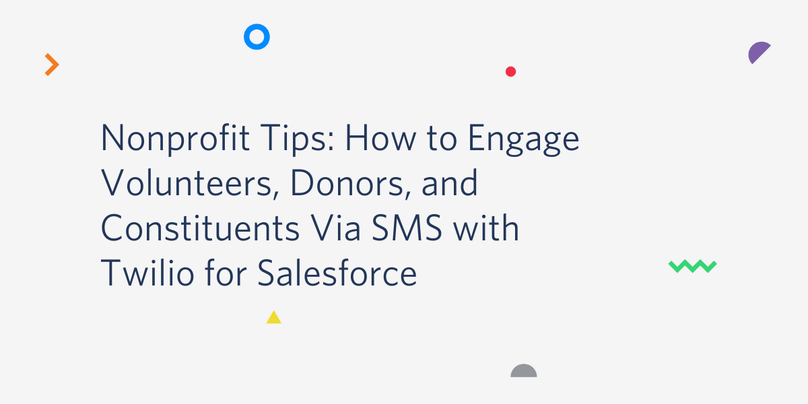 Nonprofit Tips: How to Engage Volunteers, Donors, and Constituents Via SMS with Twilio for Salesforce